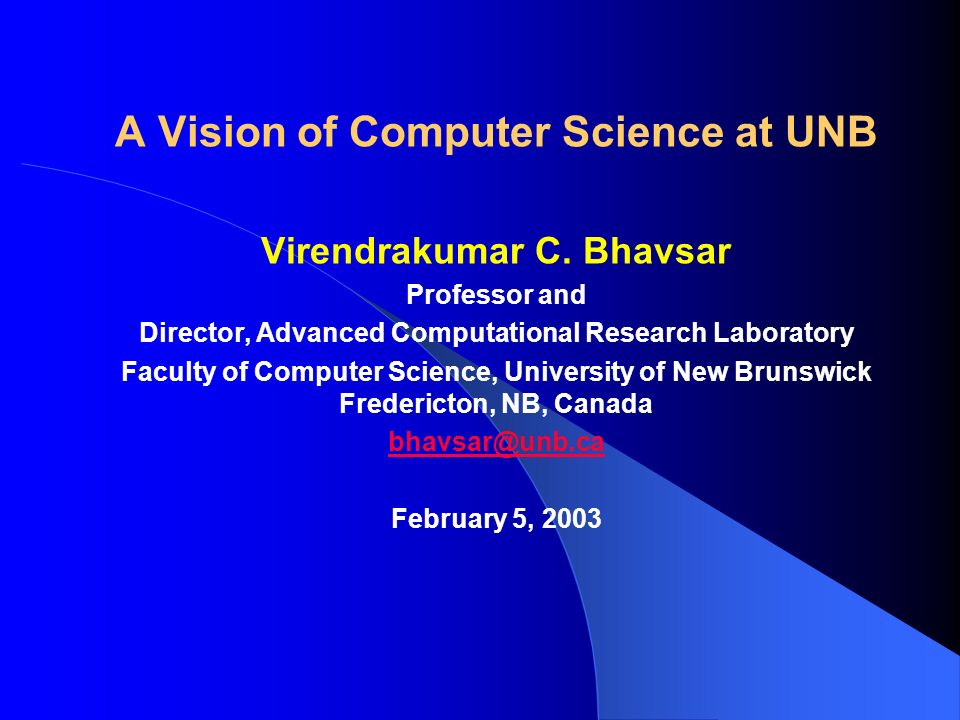 A Vision of Computer Science at UNB

Virendrakumar C. Bhavsar

Professor and
Director, Advanced Computational Research Laboratory
Faculty of Computer Science, University of New Brunswick
Fredericton, NB, Canada
bhavsar@unb.ca

February 5, 2003